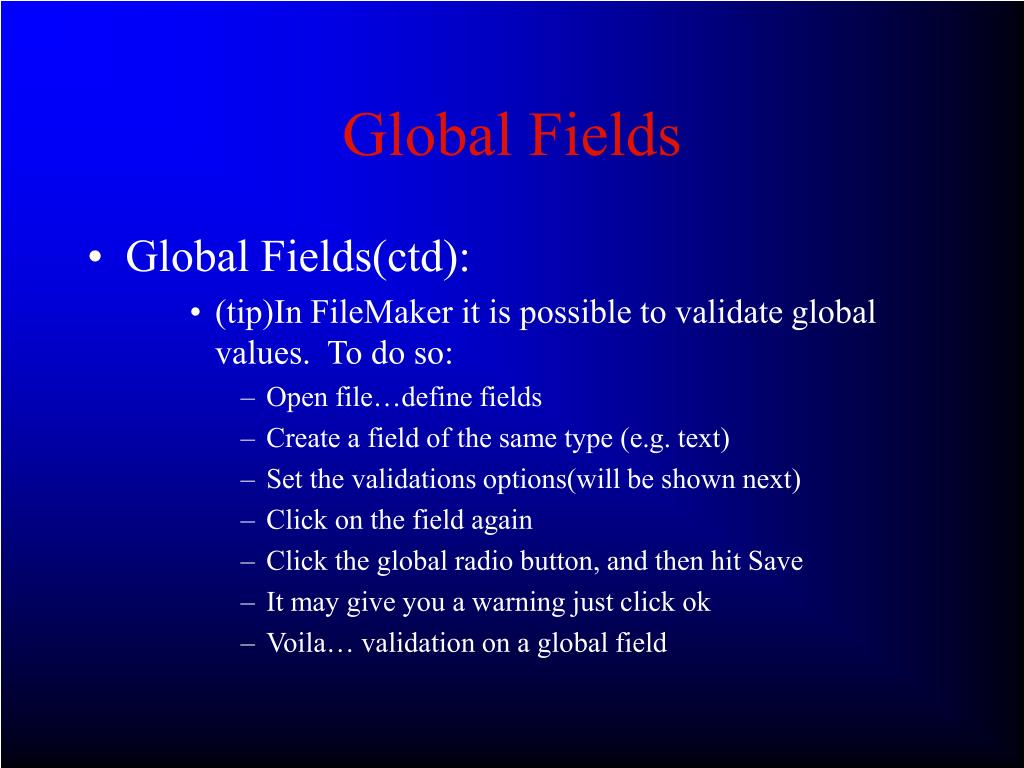 Global Fields

• Global Fields(ctd):

• (tip)In FileMaker it is possible to validate global values. To do so:

– Open file…define fields
– Create a field of the same type (e.g. text)
– Set the validations options(will be shown next)
– Click on the field again
– Click the global radio button, and then hit Save
– It may give you a warning just click ok
– Voila… validation on a global field